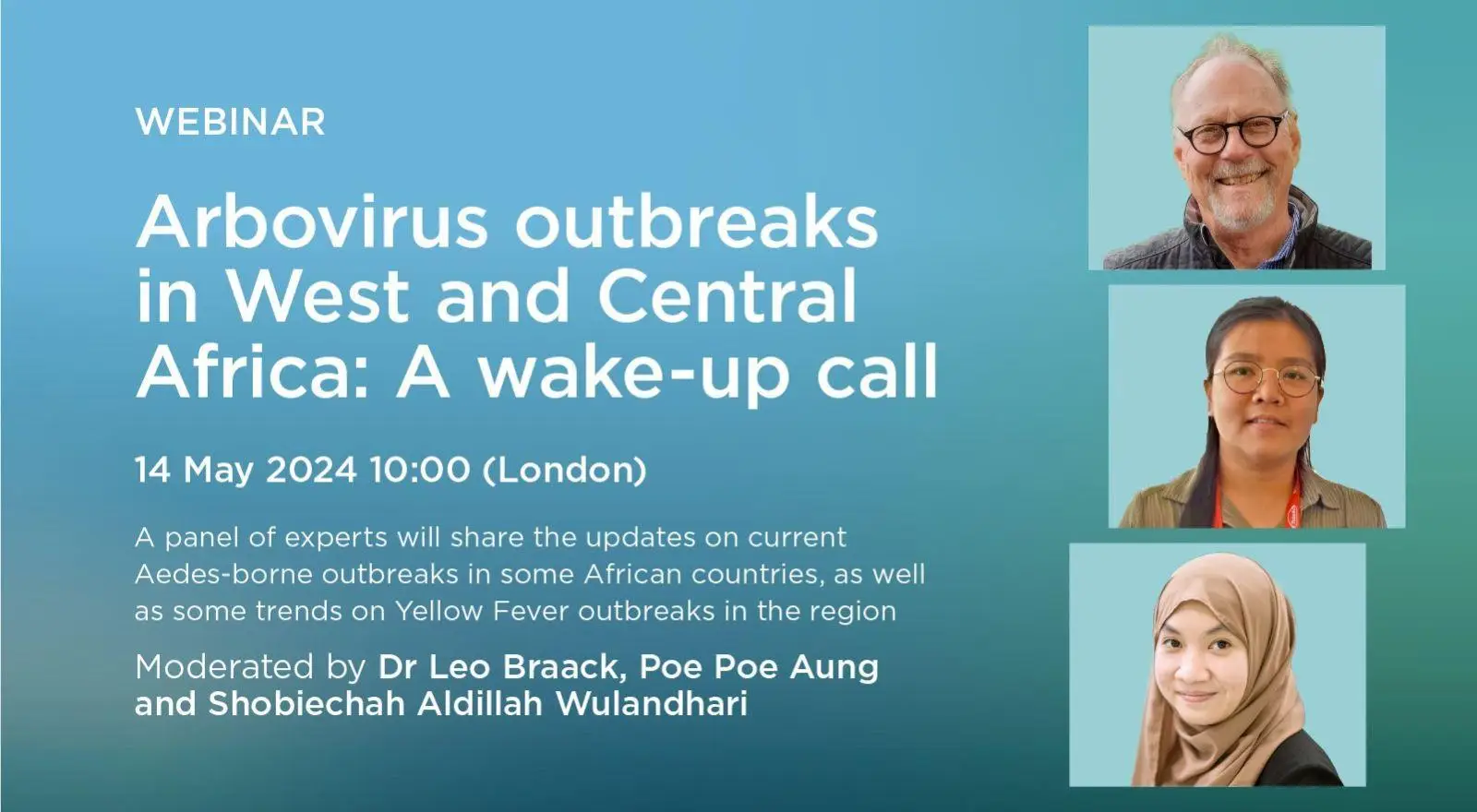 WEBINAR

Arbovirus outbreaks in West and Central Africa: A wake-up call

14 May 2024 10:00 (London)

A panel of experts will share the updates on current Aedes-borne outbreaks in some African countries, as well as some trends on Yellow Fever outbreaks in the region

Moderated by Dr Leo Braack, Poe Poe Aung and Shobiechah Aldillah Wulandhari